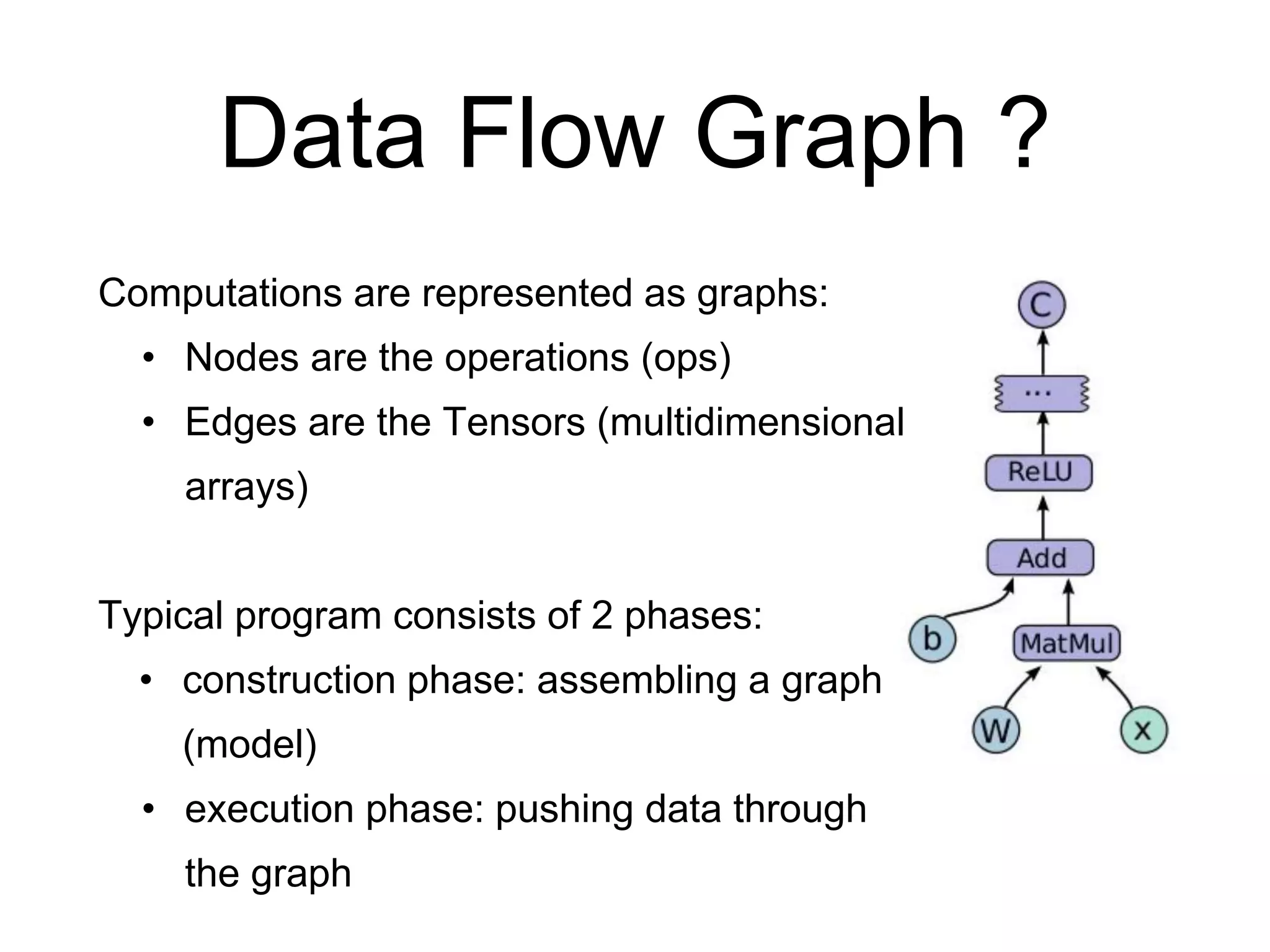 Data Flow Graph ?

Computations are represented as graphs:

• Nodes are the operations (ops)
• Edges are the Tensors (multidimensional arrays)

Typical program consists of 2 phases:

• construction phase: assembling a graph (model)
• execution phase: pushing data through the graph

C
...
ReLU
Add
b
MatMul
W
x